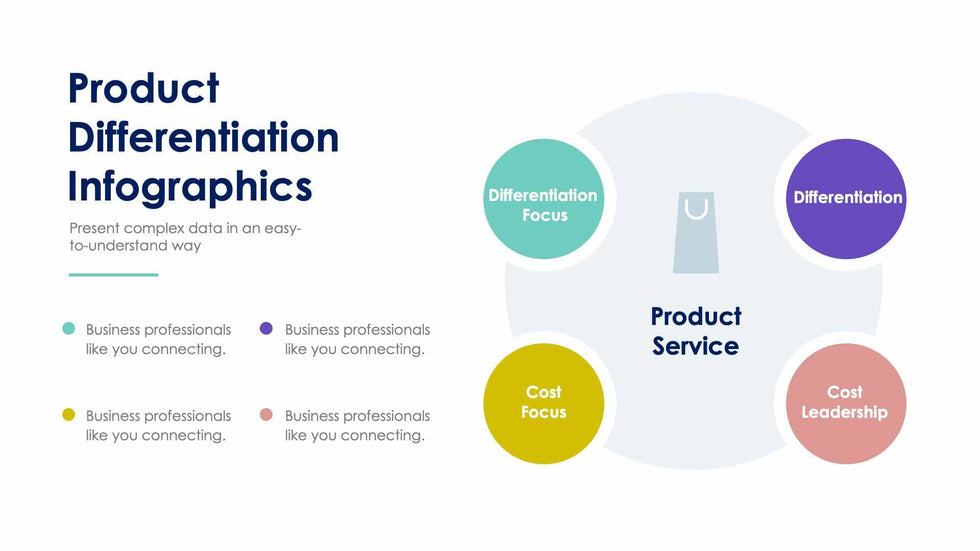 Product Differentiation Infographics

Present complex data in an easy-to-understand way

Business professionals like you connecting.

Business professionals like you connecting.

Business professionals like you connecting.

Business professionals like you connecting.

Differentiation Focus

Differentiation

Product Service

Cost Focus

Cost Leadership